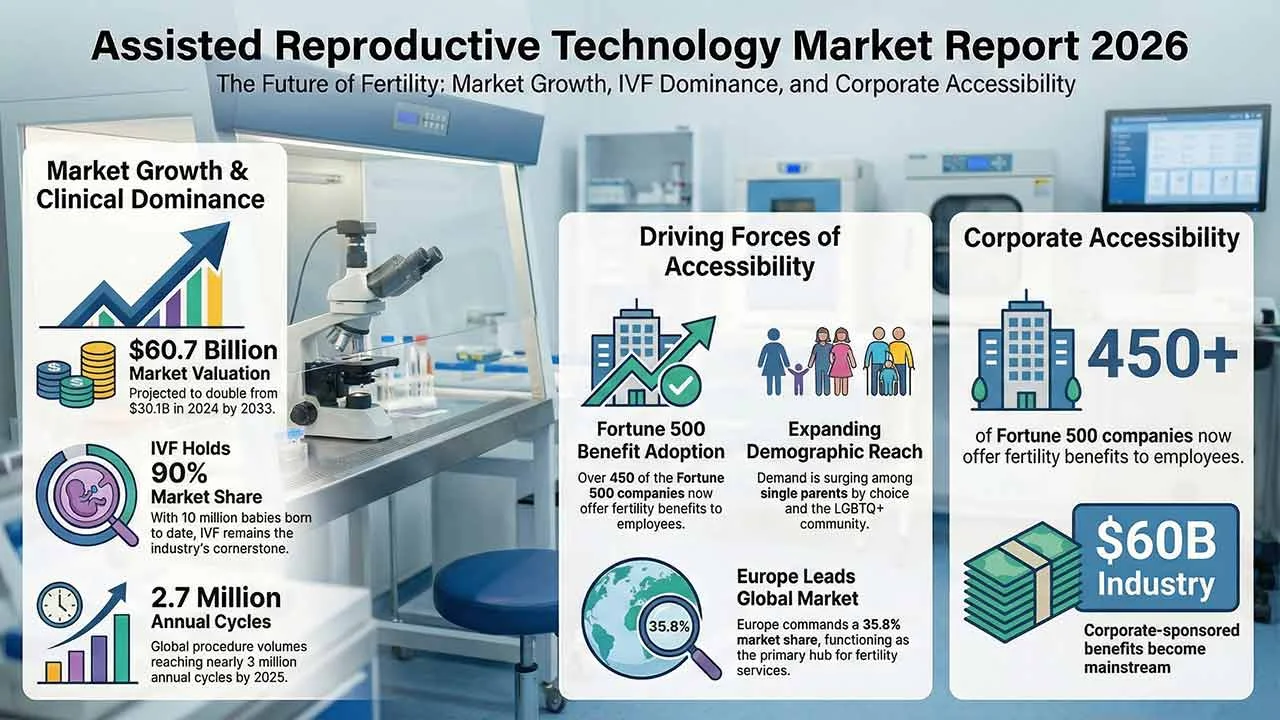 Assisted Reproductive Technology Market Report 2026

The Future of Fertility: Market Growth, IVF Dominance, and Corporate Accessibility

Market Growth & Clinical Dominance

$60.7 Billion
Market Valuation
Projected to double from $30.1B in 2024 by 2033.

IVF Holds
90%
Market Share
With 10 million babies born to date, IVF remains the industry's cornerstone.

2.7 Million
Annual Cycles
Global procedure volumes reaching nearly 3 million annual cycles by 2025.

Driving Forces of Accessibility

Fortune 500 Benefit Adoption
Over 450 of the Fortune 500 companies now offer fertility benefits to employees.

Expanding Demographic Reach
Demand is surging among single parents by choice and the LGBTQ+ community.

35.8%

Europe Leads Global Market
Europe commands a 35.8% market share, functioning as the primary hub for fertility services.

Corporate Accessibility

450+

of Fortune 500 companies now offer fertility benefits to employees.

$60B
Industry

Corporate-sponsored benefits become mainstream